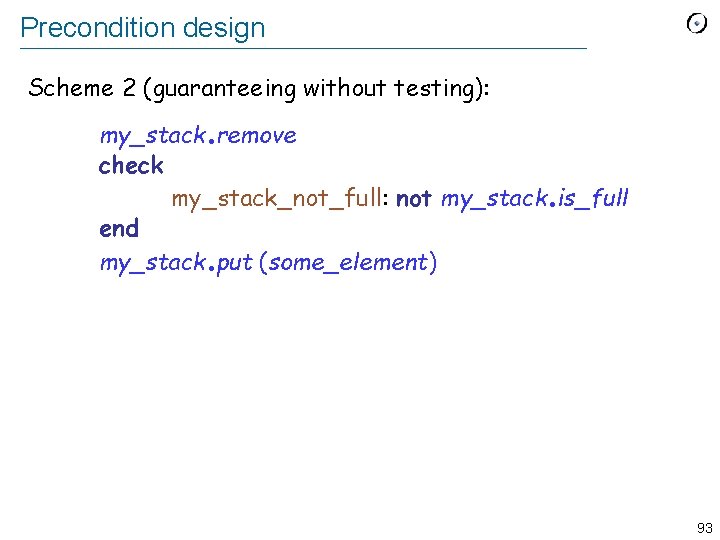 Precondition design

Scheme 2 (guaranteeing without testing):

my_stack.remove
check
my_stack_not_full: not my_stack.is_full
end
my_stack.put (some_element)

93